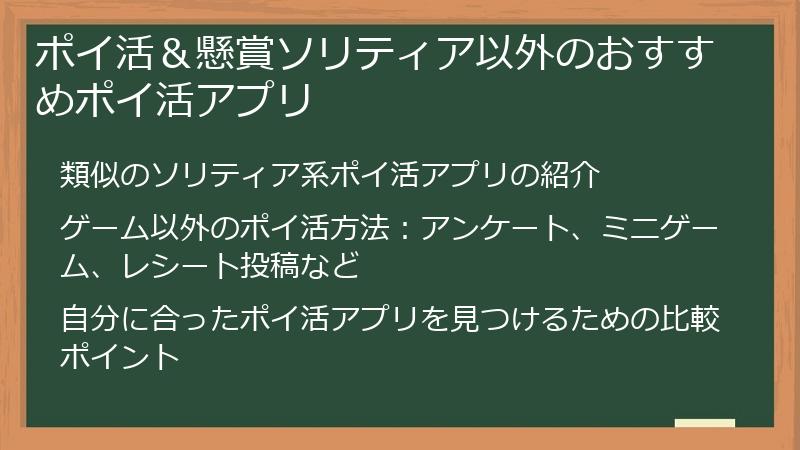 ポイ活＆懸賞ソリティア以外のおすすめポイ活アプリ

類似のソリティア系ポイ活アプリの紹介

ゲーム以外のポイ活方法：アンケート、ミニゲーム、レシート投稿など

自分に合ったポイ活アプリを見つけるための比較ポイント